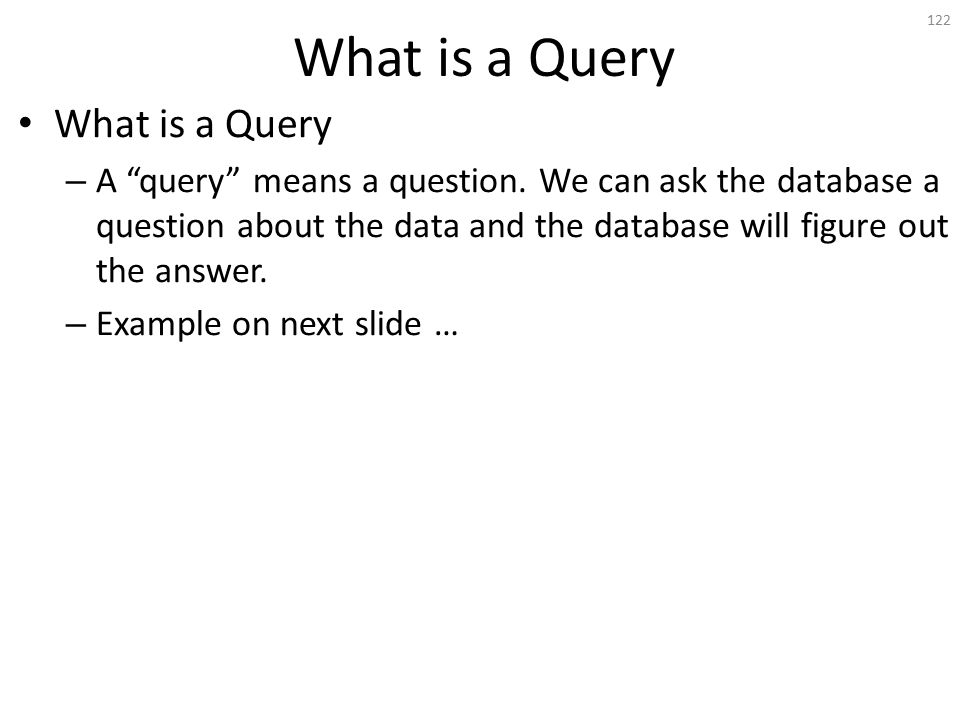 122

What is a Query

• What is a Query

– A “query” means a question. We can ask the database a question about the data and the database will figure out the answer.

– Example on next slide …